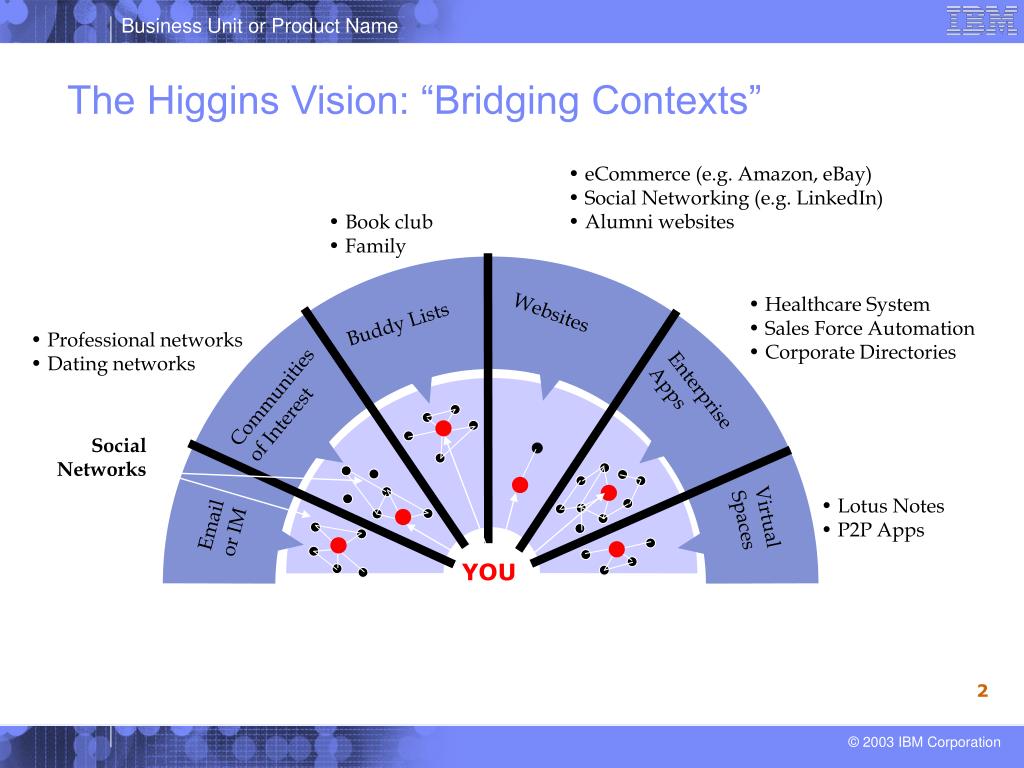 Business Unit or Product Name

IBM

The Higgins Vision: “Bridging Contexts”

• eCommerce (e.g. Amazon, eBay)
• Social Networking (e.g. LinkedIn)
• Alumni websites

• Book club
• Family

• Healthcare System
• Sales Force Automation
• Corporate Directories

• Professional networks
• Dating networks

Social Networks

• Lotus Notes
• P2P Apps

Email or IM

Communities of Interest

Buddy Lists

Websites

Enterprise Apps

Virtual Spaces

YOU

2

© 2003 IBM Corporation